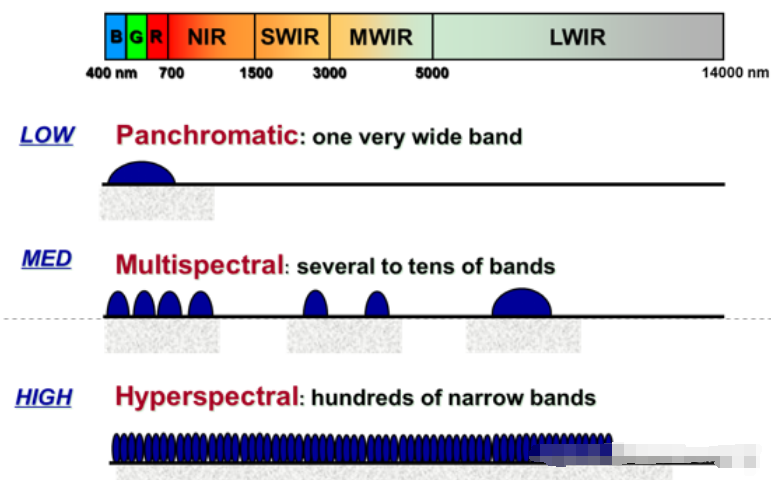 B G R NIR SWIR MWIR LWIR

400 nm 700 1500 3000 5000 14000 nm

LOW

Panchromatic: one very wide band

MED

Multispectral: several to tens of bands

HIGH

Hyperspectral: hundreds of narrow bands